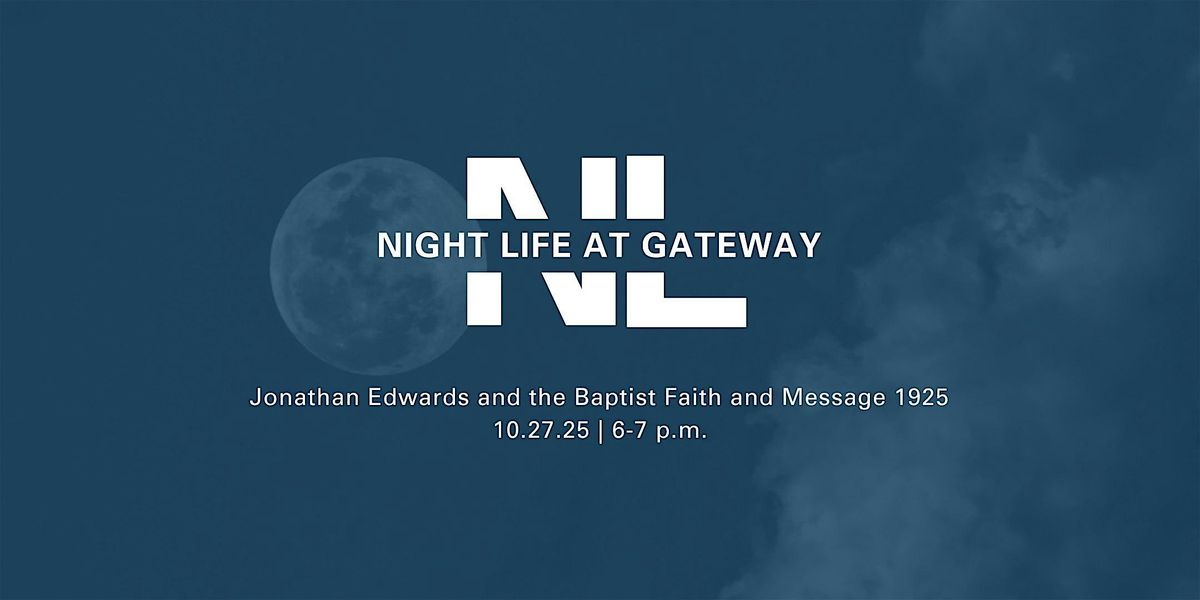 NL
NIGHT LIFE AT GATEWAY

Jonathan Edwards and the Baptist Faith and Message 1925
10.27.25 | 6-7 p.m.